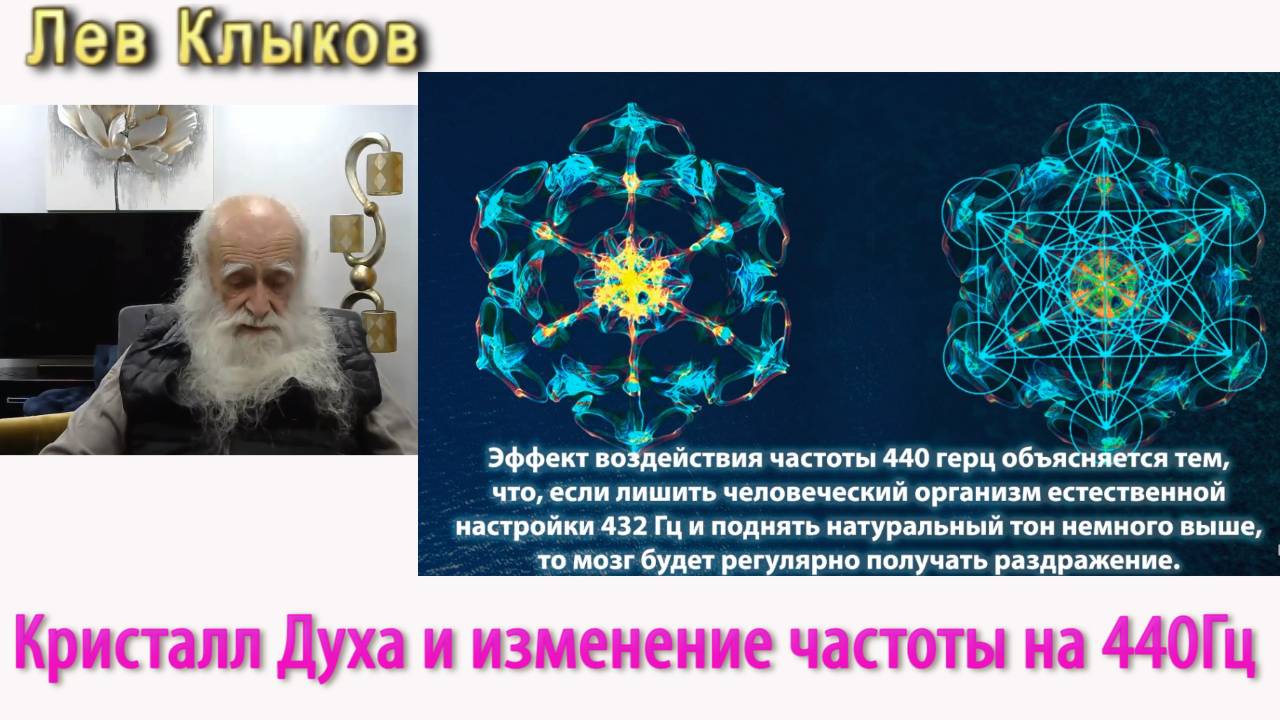 Лев Клыков

Эффект воздействия частоты 440 герц объясняется тем, что, если лишить человеческий организм естественной настройки 432 Гц и поднять натуральный тон немного выше, то мозг будет регулярно получать раздражение.

Кристалл Духа и изменение частоты на 440Гц